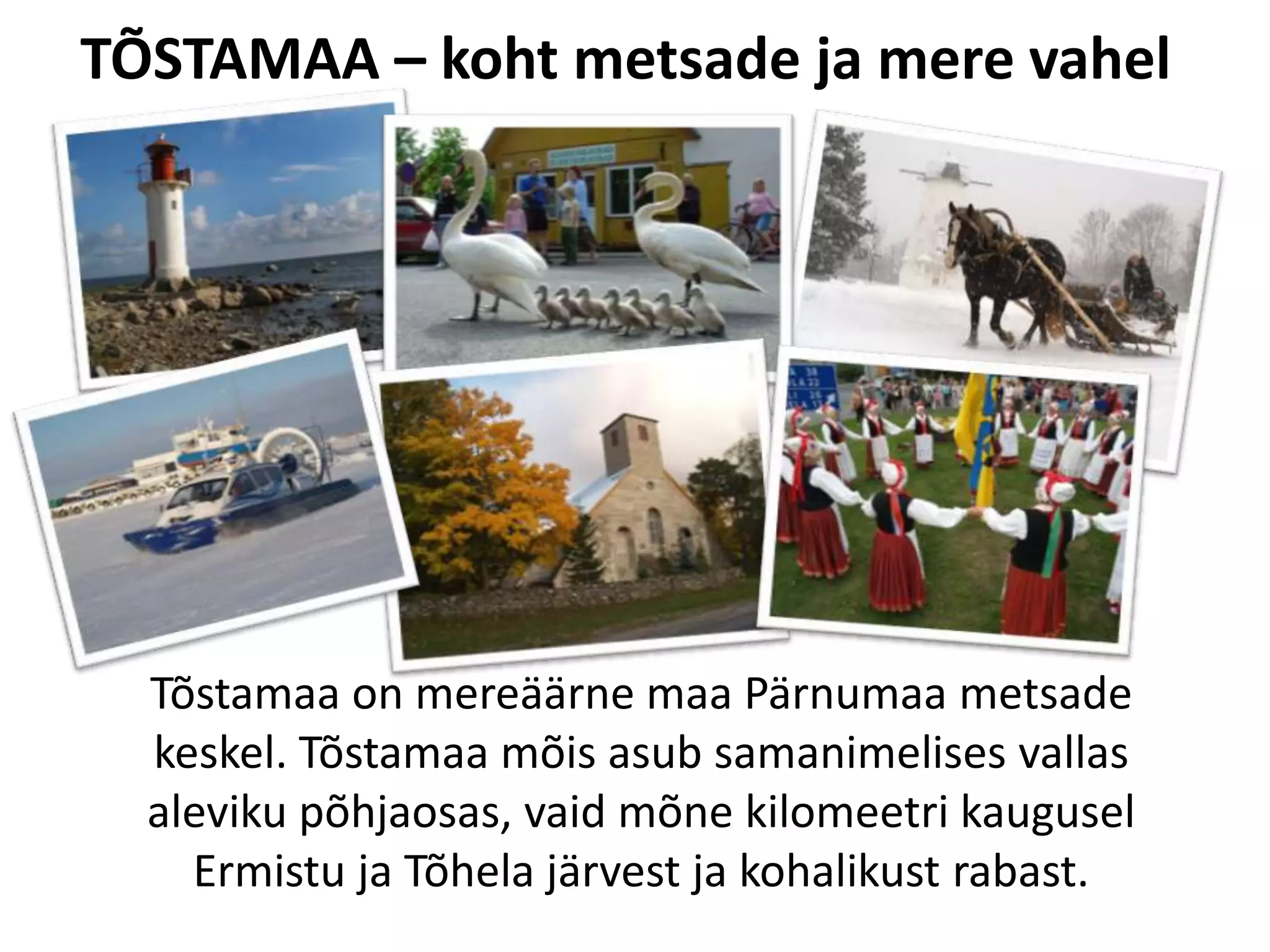 TÕSTAMAA – koht metsade ja mere vahel

Tõstamaa on mereäärne maa Pärnumaa metsade keskel. Tõstamaa mõis asub samanimelises vallas aleviku põhjaosas, vaid mõne kilomeetri kaugusel Ermistu ja Tõhela järvest ja kohalikust rabast.